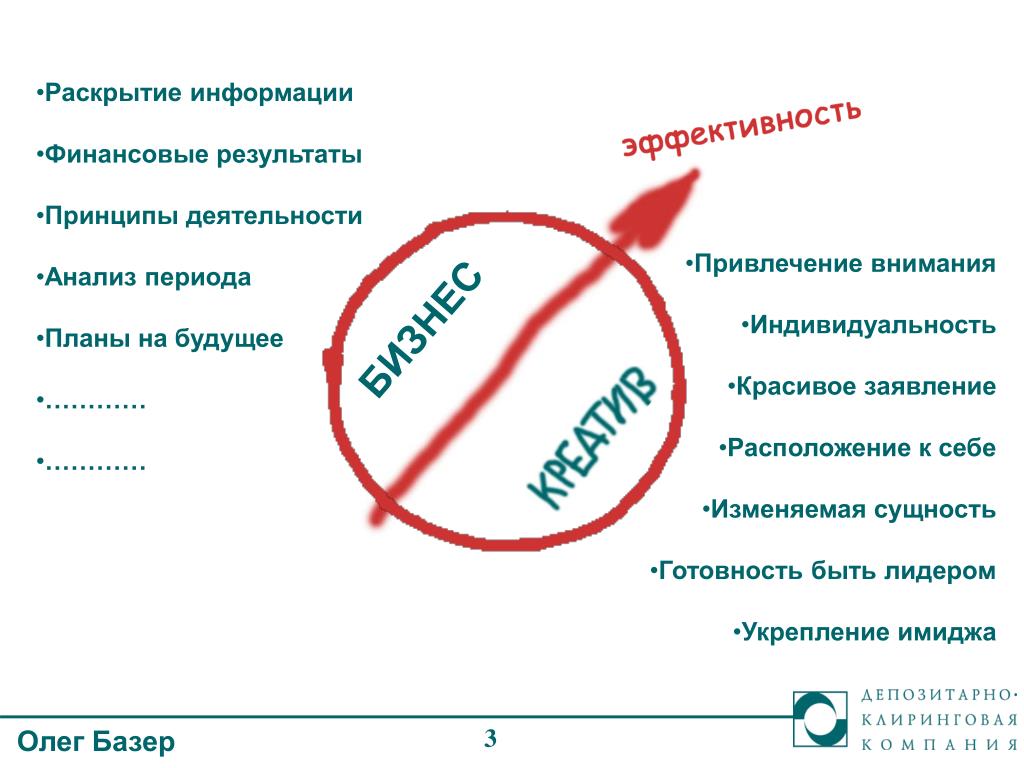 •Раскрытие информации

•Финансовые результаты

•Принципы деятельности

•Анализ периода

•Планы на будущее

•…………

•…………

эффективность

БИЗНЕС

КРЕАТИВ

•Привлечение внимания

•Индивидуальность

•Красивое заявление

•Расположение к себе

•Изменяемая сущность

•Готовность быть лидером

•Укрепление имиджа

Олег Базер

3

ДЕПОЗИТАРНО-КЛИРИНГОВАЯ КОМПАНИЯ